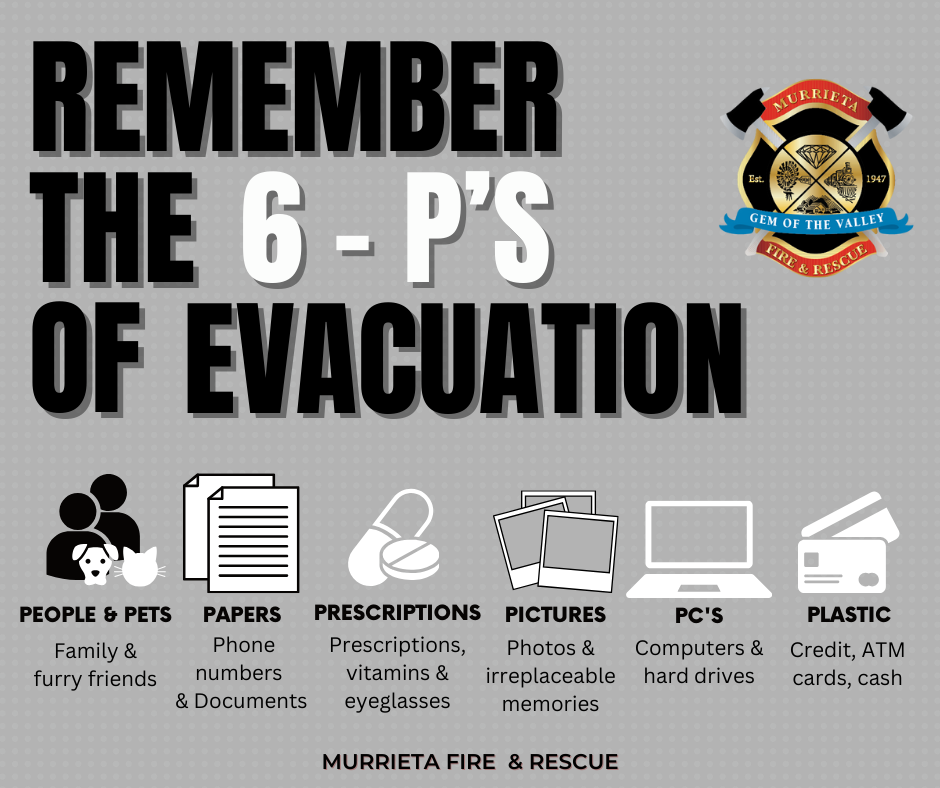 REMEMBER THE 6 - P'S OF EVACUATION

MURRIETA
Est. 1947
GEM OF THE VALLEY
FIRE & RESCUE

PEOPLE & PETS
Family & furry friends

PAPERS
Phone numbers & Documents

PRESCRIPTIONS
Prescriptions, vitamins & eyeglasses

PICTURES
Photos & irreplaceable memories

PC'S
Computers & hard drives

PLASTIC
Credit, ATM cards, cash

MURRIETA FIRE & RESCUE